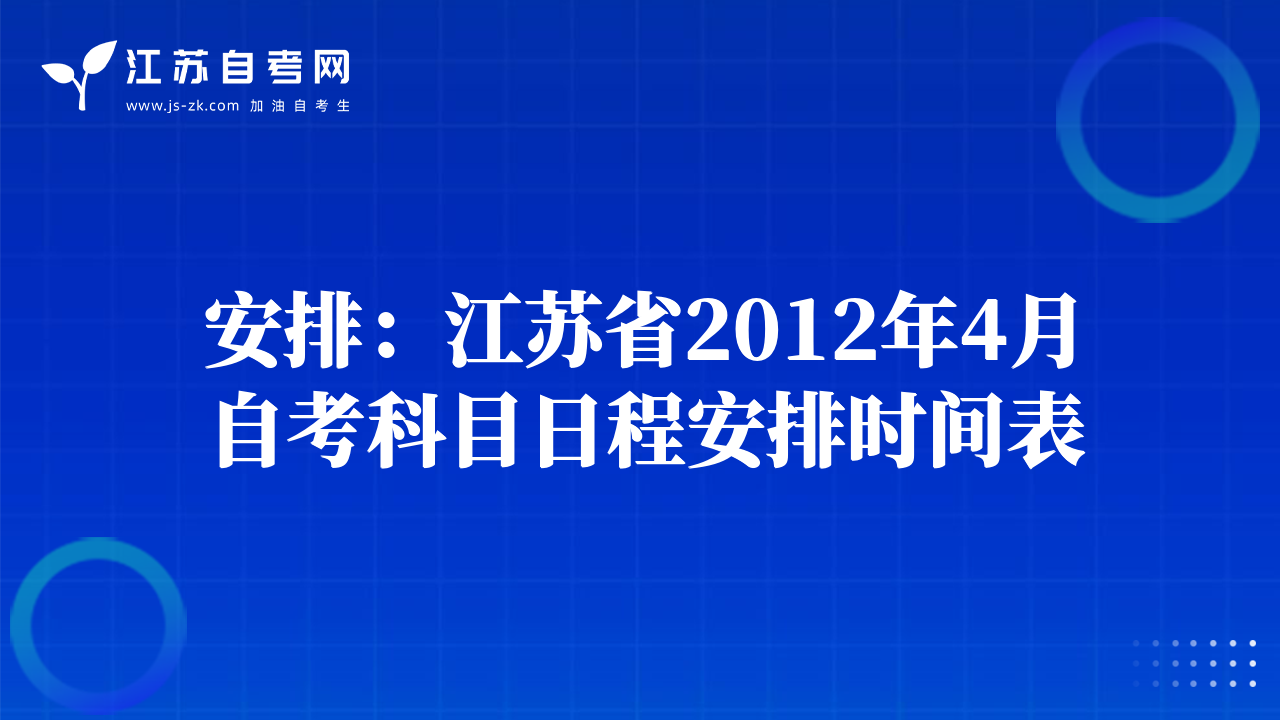 江苏自考网
www.js-zk.com 加油自考生

安排：江苏省2012年4月自考科目日程安排时间表